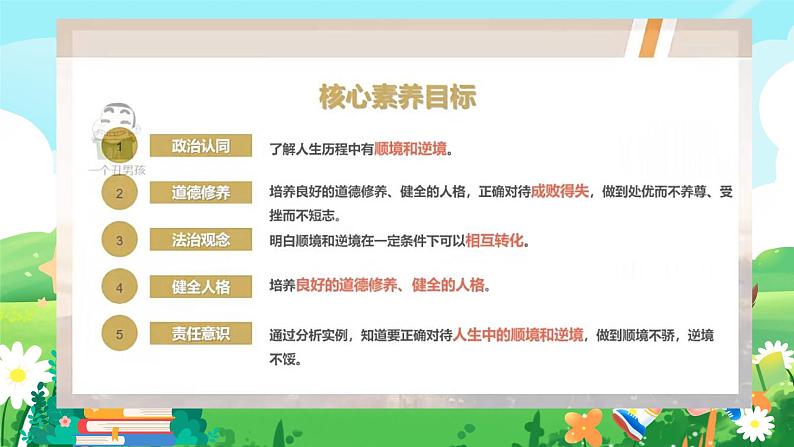 核心素养目标

一个丑男孩

1 政治认同 了解人生历程中有顺境和逆境。

2 道德修养 培养良好的道德修养、健全的人格，正确对待成败得失，做到处优而不养尊、受挫而不短志。

3 法治观念 明白顺境和逆境在一定条件下可以相互转化。

4 健全人格 培养良好的道德修养、健全的人格。

5 责任意识 通过分析实例，知道要正确对待人生中的顺境和逆境，做到顺境不骄，逆境不馁。